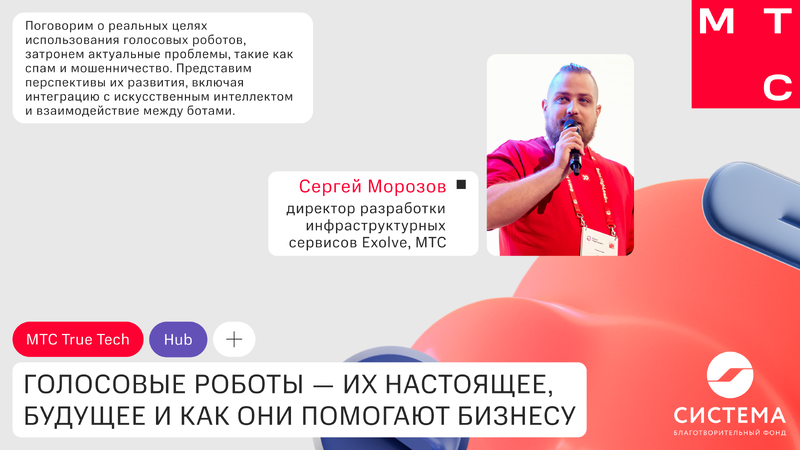 Поговорим о реальных целях использования голосовых роботов, затронем актуальные проблемы, такие как спам и мошенничество. Представим перспективы их развития, включая интеграцию с искусственным интеллектом и взаимодействие между ботами.

МТС

Сергей Морозов

директор разработки инфраструктурных сервисов Exolve, МТС

МТС True Tech

Hub

+

ГОЛОСОВЫЕ РОБОТЫ — ИХ НАСТОЯЩЕЕ, БУДУЩЕЕ И КАК ОНИ ПОМОГАЮТ БИЗНЕСУ

СИСТЕМА
БЛАГОТВОРИТЕЛЬНЫЙ ФОНД